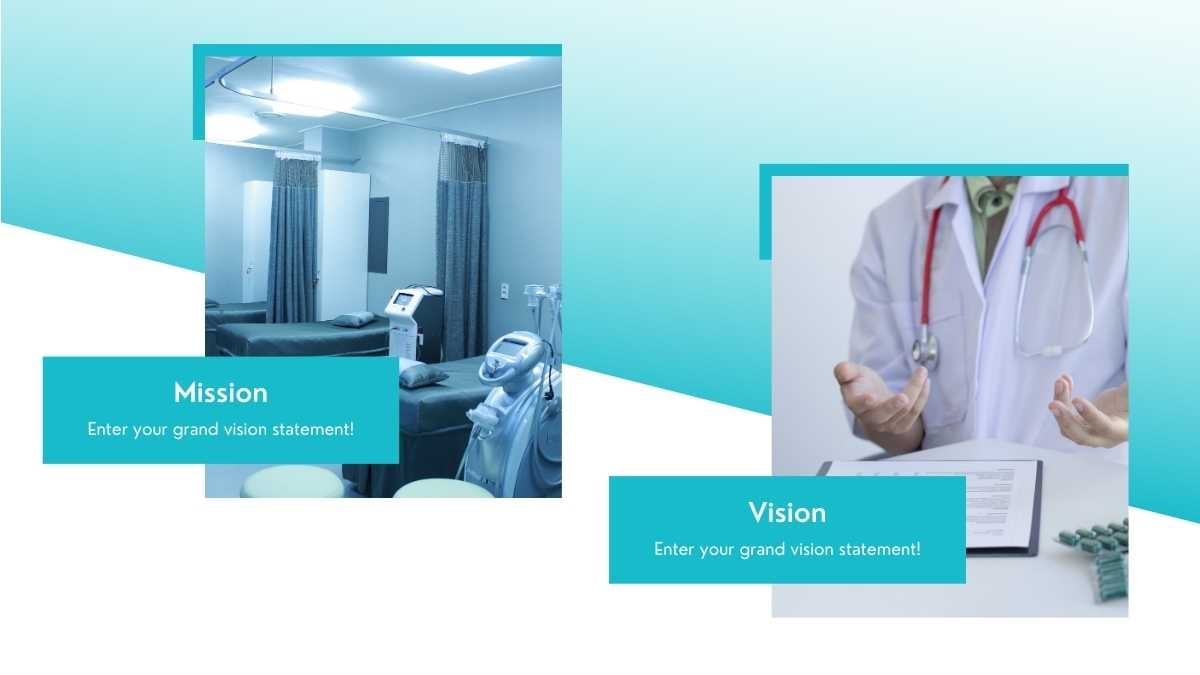 Mission
Enter your grand vision statement!

Vision
Enter your grand vision statement!